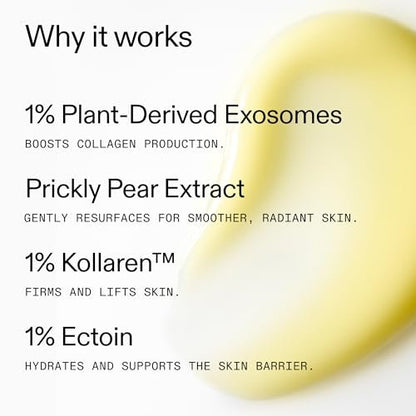 Why it works

1% Plant-Derived Exosomes

BOOSTS COLLAGEN PRODUCTION.

Prickly Pear Extract

GENTLY RESURFACES FOR SMOOTHER, RADIANT SKIN.

1% Kollaren™

FIRMS AND LIFTS SKIN.

1% Ectoin

HYDRATES AND SUPPORTS THE SKIN BARRIER.